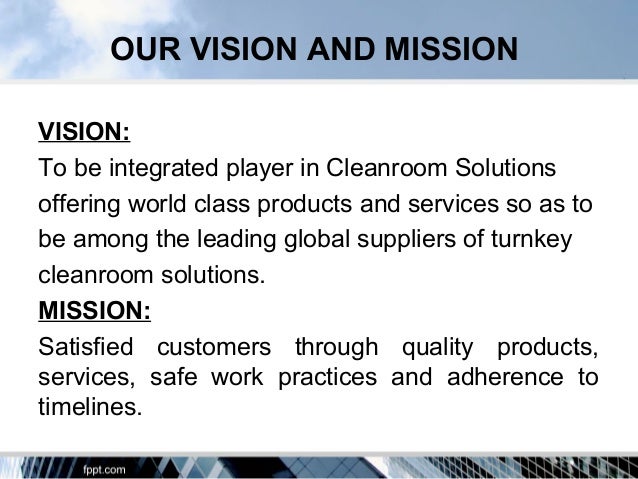 OUR VISION AND MISSION

VISION:
To be integrated player in Cleanroom Solutions offering world class products and services so as to be among the leading global suppliers of turnkey cleanroom solutions.

MISSION:
Satisfied customers through quality products, services, safe work practices and adherence to timelines.

fppt.com